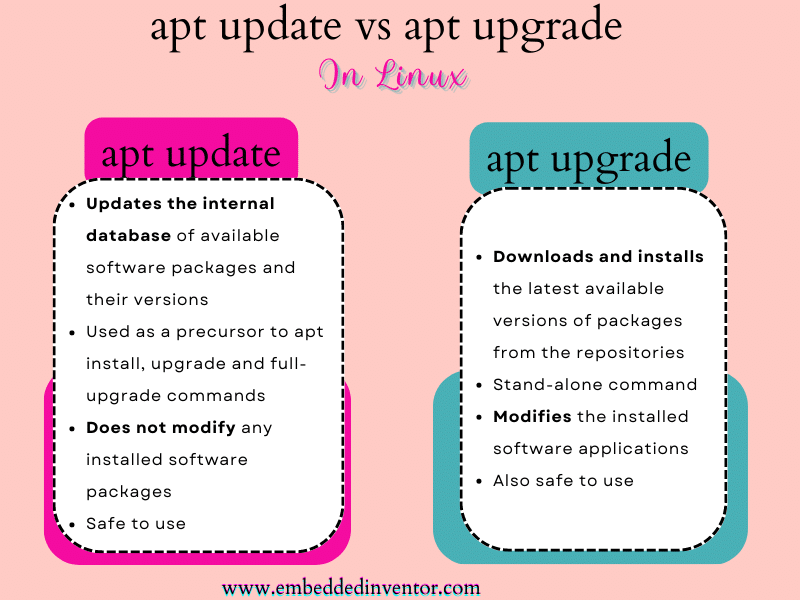 apt update vs apt upgrade

In Linux

apt update

- Updates the internal database of available software packages and their versions
- Used as a precursor to apt install, upgrade and full-upgrade commands
- Does not modify any installed software packages
- Safe to use

apt upgrade

- Downloads and installs the latest available versions of packages from the repositories
- Stand-alone command
- Modifies the installed software applications
- Also safe to use

www.embeddedinventor.com